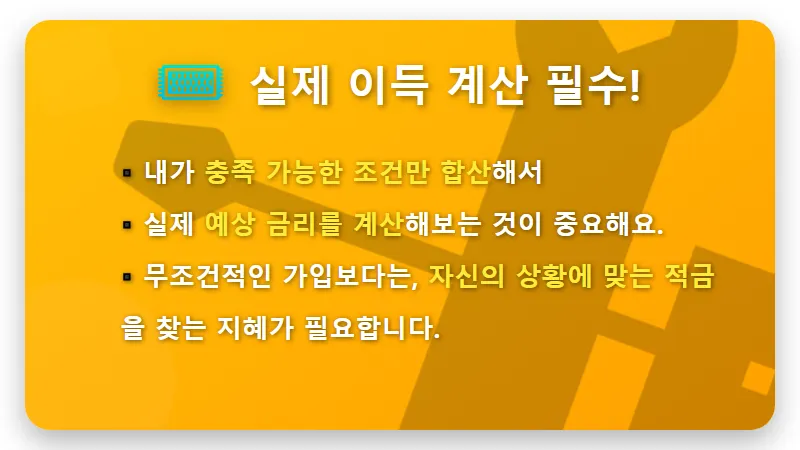 실제 이득 계산 필수!

▪ 내가 충족 가능한 조건만 합산해서

▪ 실제 예상 금리를 계산해보는 것이 중요해요.

▪ 무조건적인 가입보다는, 자신의 상황에 맞는 적금을 찾는 지혜가 필요합니다.